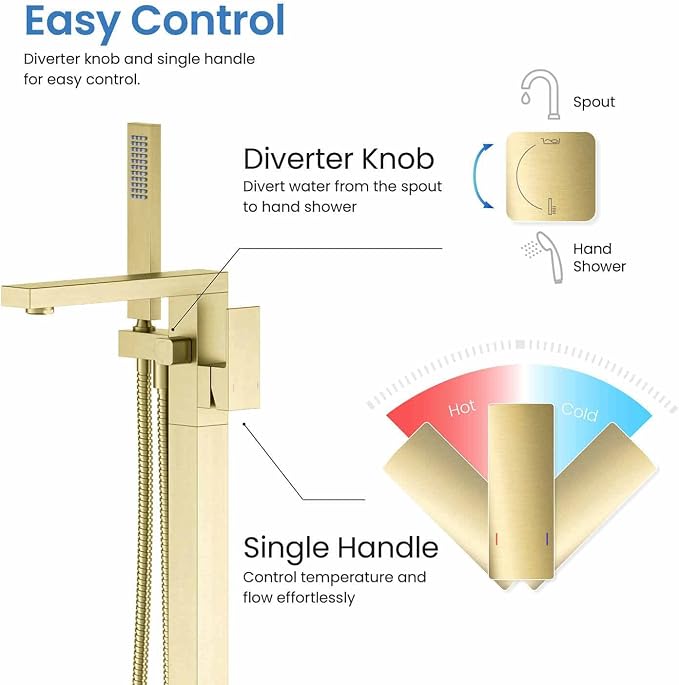 Easy Control

Diverter knob and single handle for easy control.

Spout

Diverter Knob
Divert water from the spout to hand shower

Hand Shower

Hot

Cold

Single Handle
Control temperature and flow effortlessly